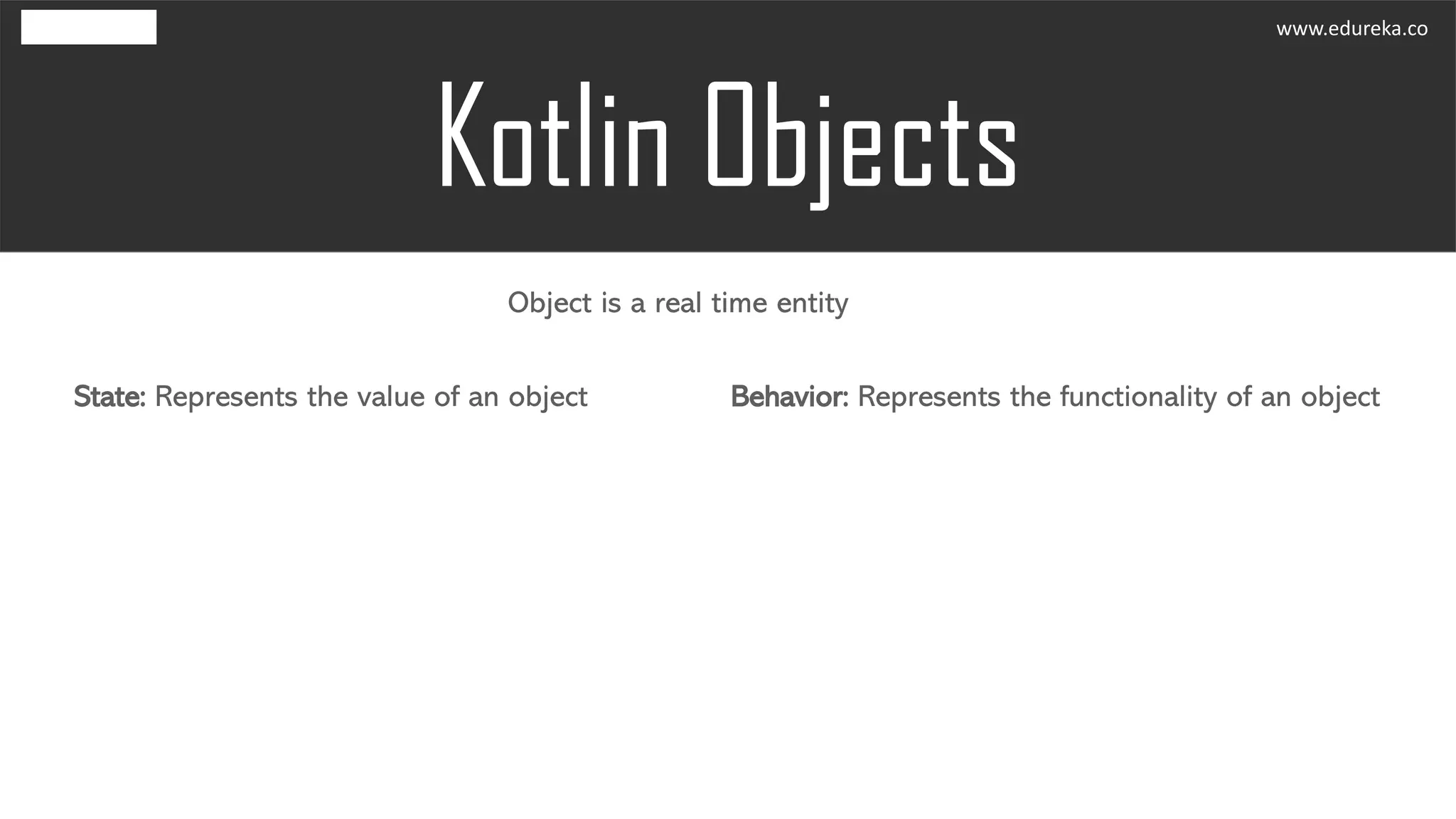 www.edureka.co

Kotlin Objects

Object is a real time entity

State: Represents the value of an object

Behavior: Represents the functionality of an object